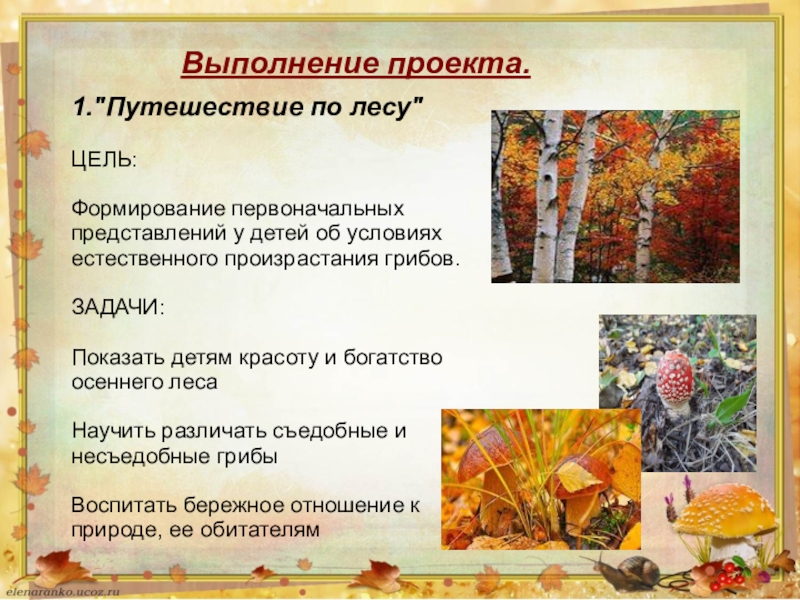 Выполнение проекта.

1."Путешествие по лесу"

ЦЕЛЬ:

Формирование первоначальных представлений у детей об условиях естественного произрастания грибов.

ЗАДАЧИ:

Показать детям красоту и богатство осеннего леса

Научить различать съедобные и несъедобные грибы

Воспитать бережное отношение к природе, ее обитателям

elenaranko.ucoz.ru